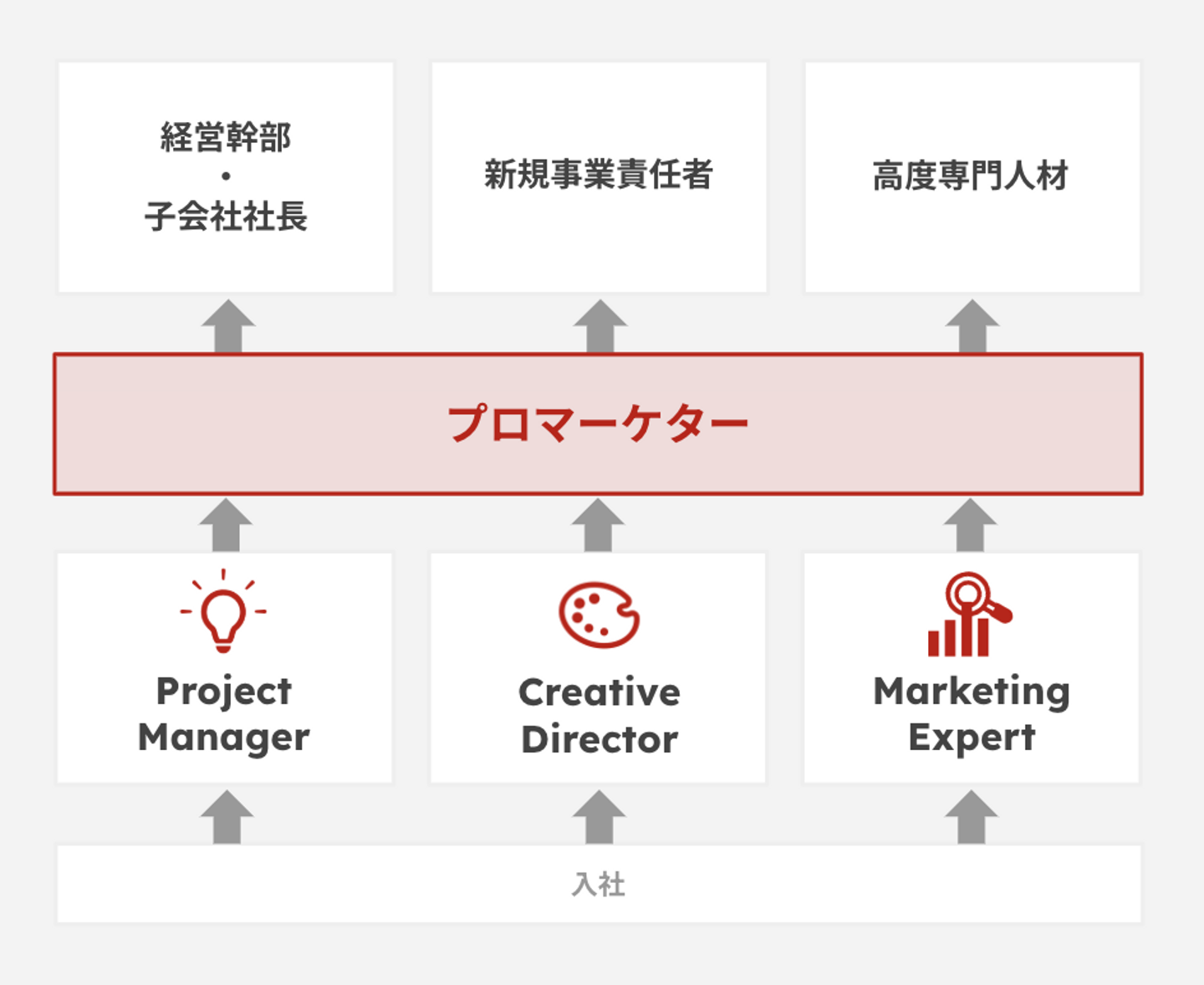 経営幹部
・
子会社社長

新規事業責任者

高度専門人材

プロマーケター

Project Manager

Creative Director

Marketing Expert

入社